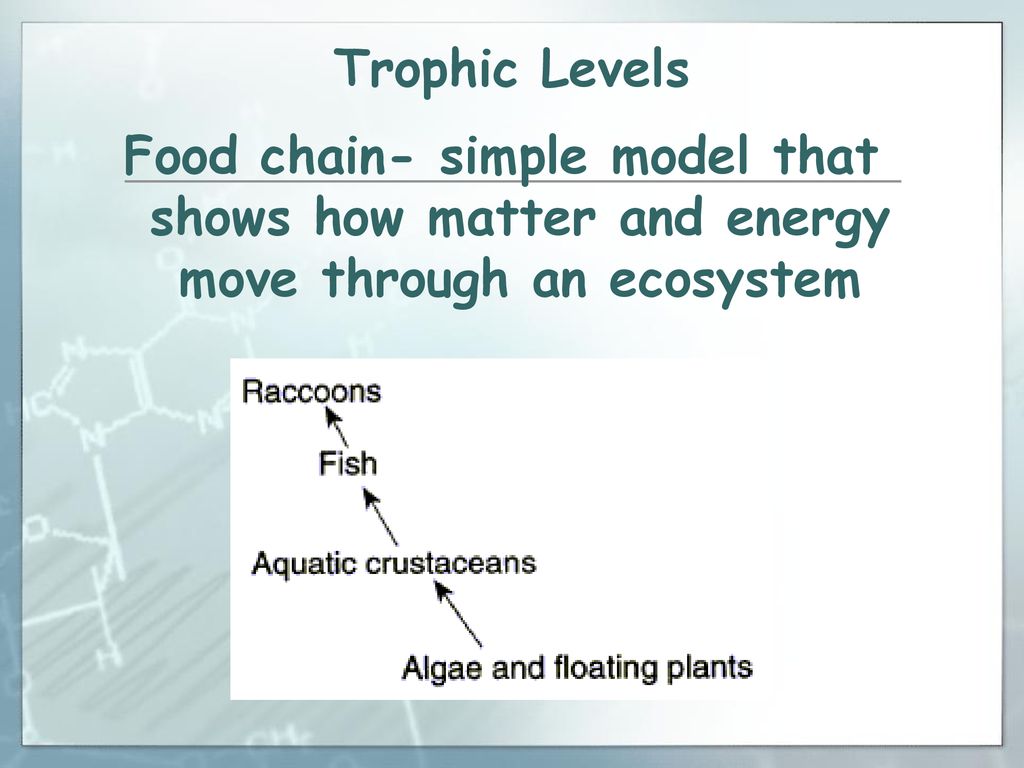 Trophic Levels

Food chain- simple model that shows how matter and energy move through an ecosystem

Raccoons

Fish

Aquatic crustaceans

Algae and floating plants